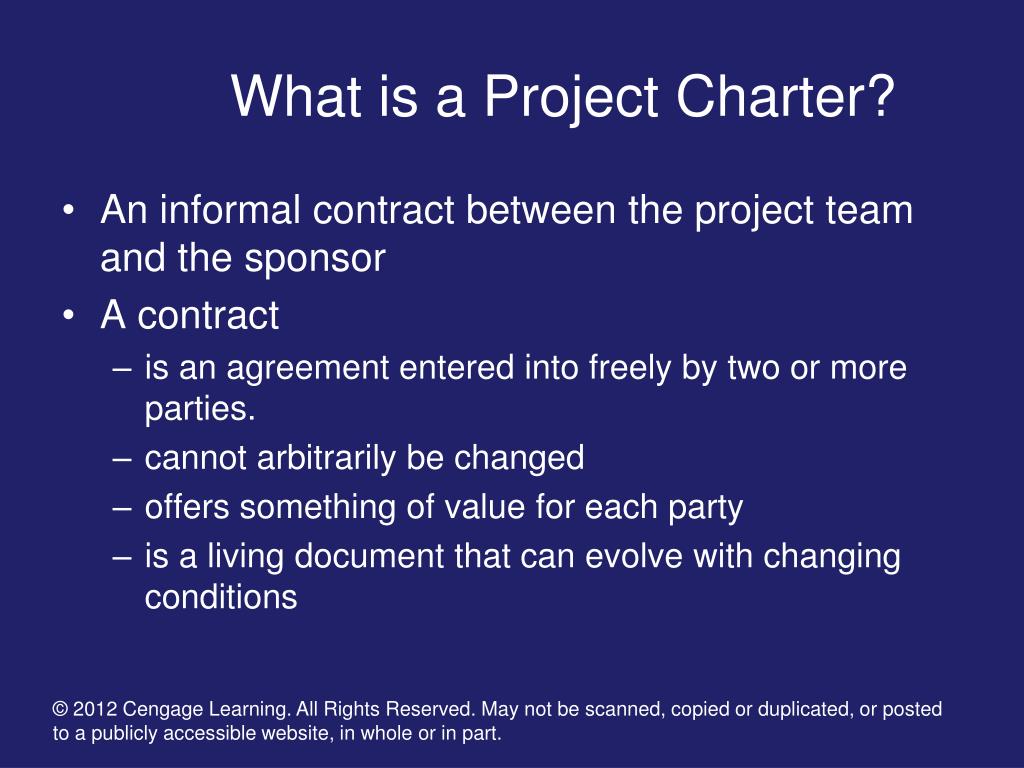 What is a Project Charter?

• An informal contract between the project team and the sponsor
• A contract
– is an agreement entered into freely by two or more parties.
– cannot arbitrarily be changed
– offers something of value for each party
– is a living document that can evolve with changing conditions

© 2012 Cengage Learning. All Rights Reserved. May not be scanned, copied or duplicated, or posted to a publicly accessible website, in whole or in part.